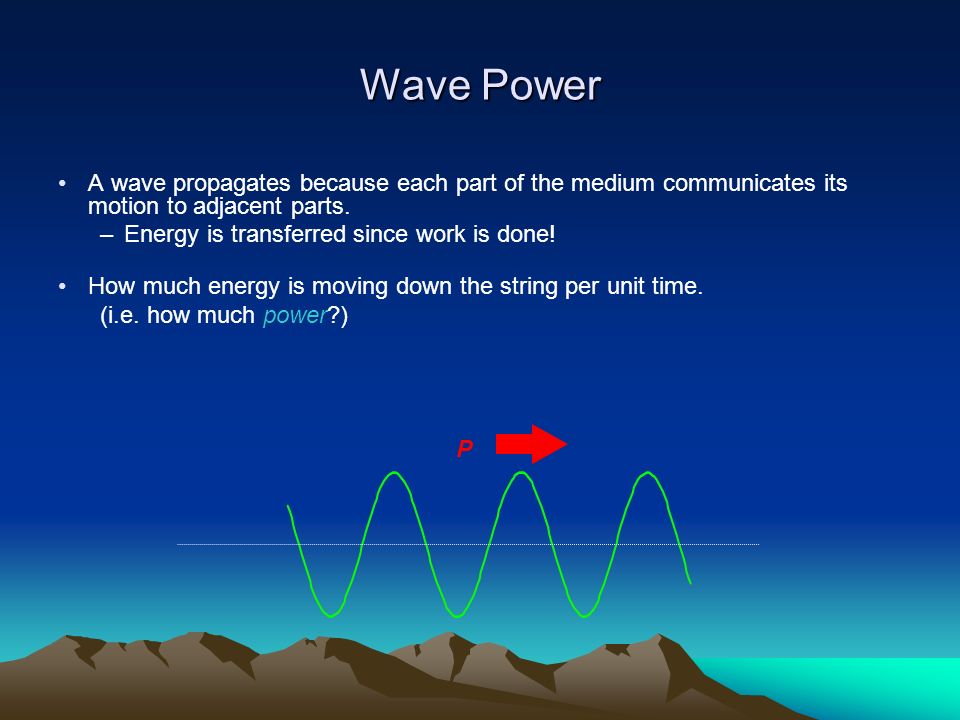 Wave Power

• A wave propagates because each part of the medium communicates its motion to adjacent parts.
– Energy is transferred since work is done!

• How much energy is moving down the string per unit time.
(i.e. how much power?)

P